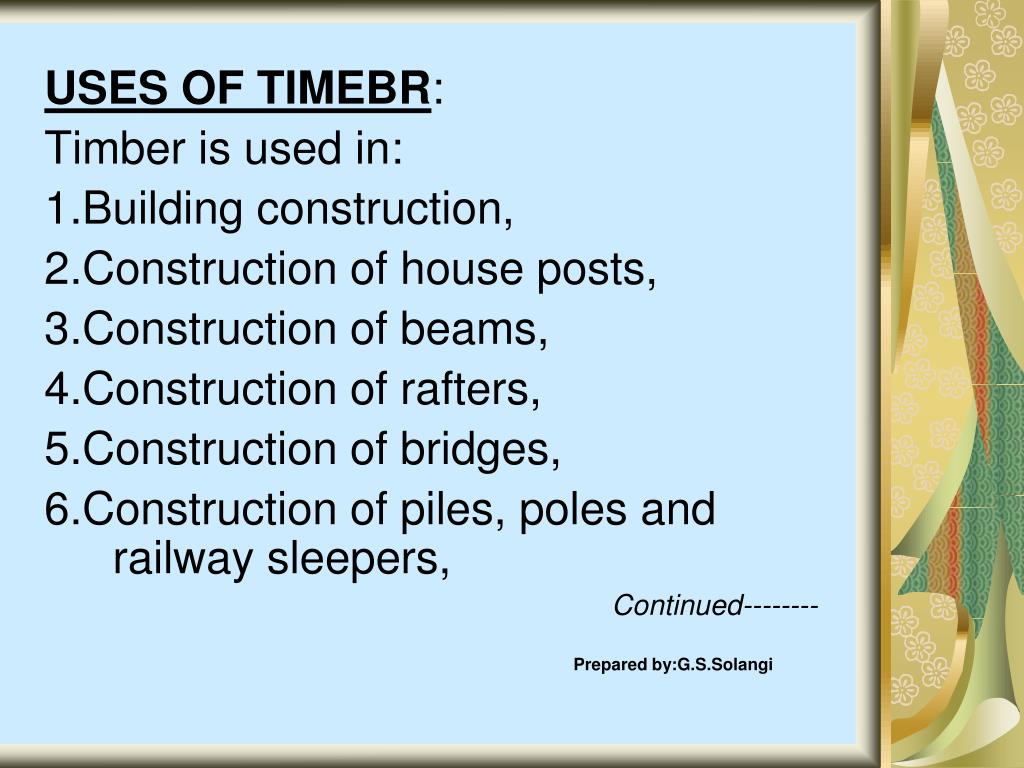 USES OF TIMEBR:
Timber is used in:
1.Building construction,
2.Construction of house posts,
3.Construction of beams,
4.Construction of rafters,
5.Construction of bridges,
6.Construction of piles, poles and railway sleepers,

Continued--------

Prepared by:G.S.Solangi